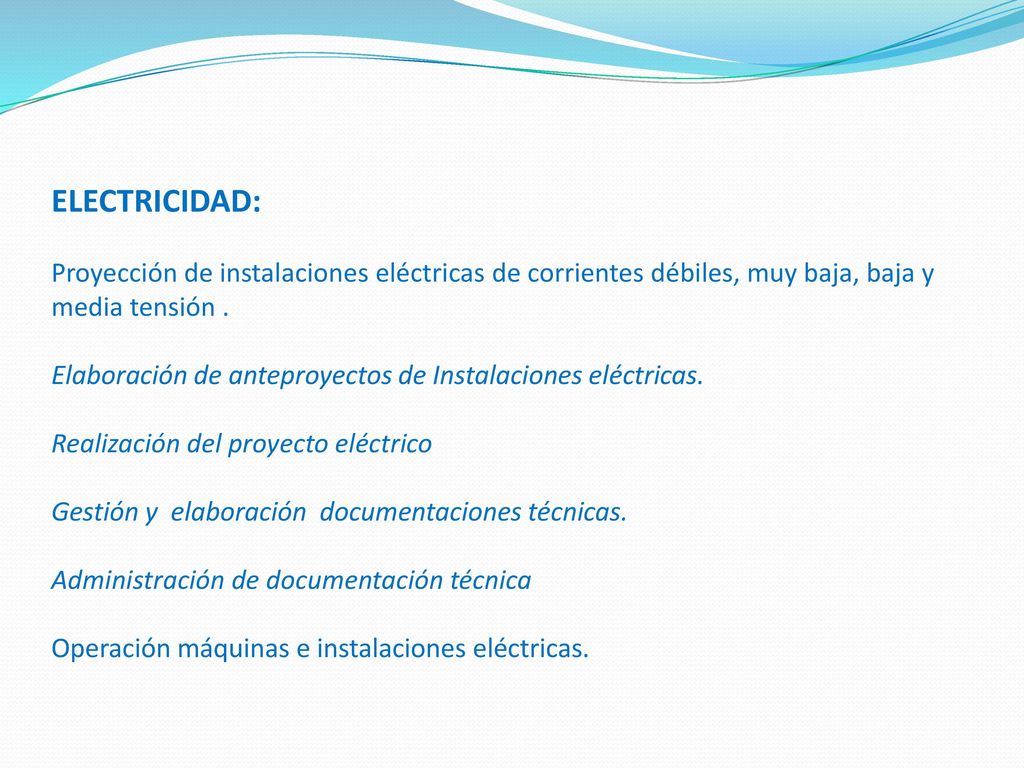 ELECTRICIDAD:

Proyección de instalaciones eléctricas de corrientes débiles, muy baja, baja y media tensión .

Elaboración de anteproyectos de Instalaciones eléctricas.

Realización del proyecto eléctrico

Gestión y elaboración documentaciones técnicas.

Administración de documentación técnica

Operación máquinas e instalaciones eléctricas.